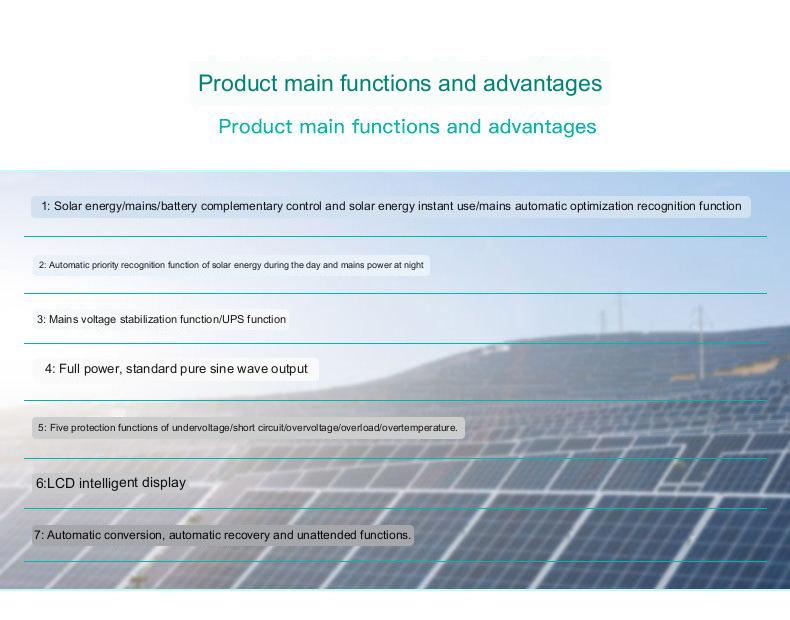 Product main functions and advantages

Product main functions and advantages

1: Solar energy/mains/battery complementary control and solar energy instant use/mains automatic optimization recognition function

2: Automatic priority recognition function of solar energy during the day and mains power at night

3: Mains voltage stabilization function/UPS function

4: Full power, standard pure sine wave output

5: Five protection functions of undervoltage/short circuit/overvoltage/overload/overtemperature.

6:LCD intelligent display

7: Automatic conversion, automatic recovery and unattended functions.